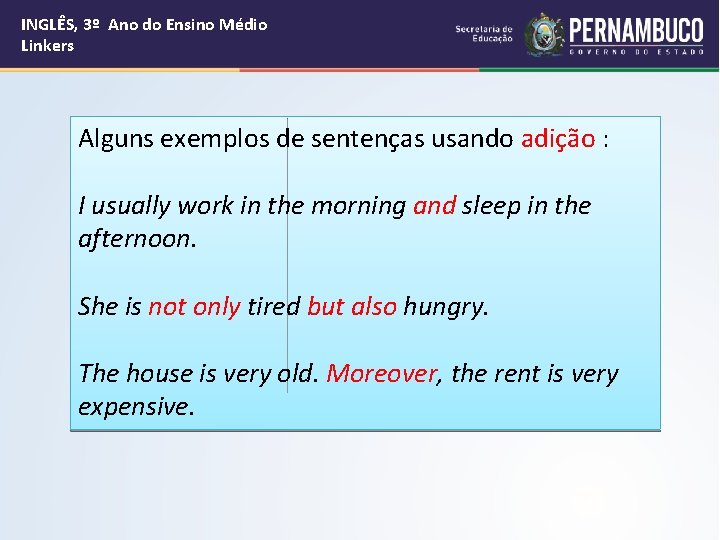 INGLÊS, 3º Ano do Ensino Médio
Linkers

Secretaria de Educação
PERNAMBUCO
GOVERNO DO ESTADO

Alguns exemplos de sentenças usando adição :

I usually work in the morning and sleep in the afternoon.

She is not only tired but also hungry.

The house is very old. Moreover, the rent is very expensive.